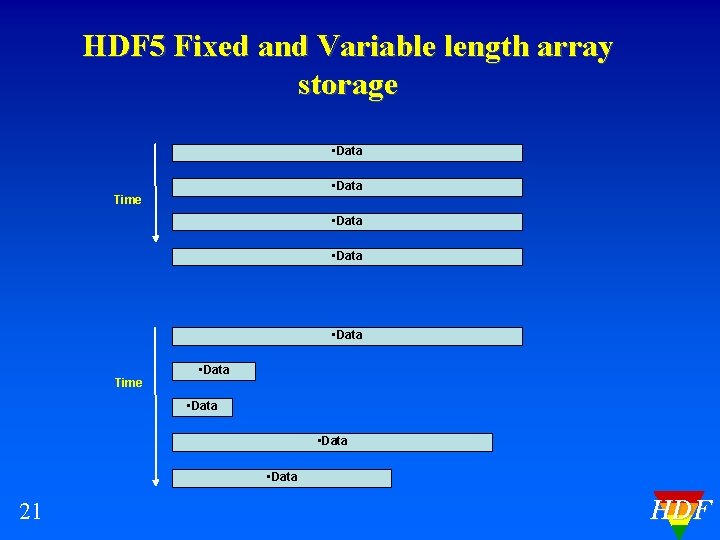 HDF5 Fixed and Variable length array storage

Time

▪Data

▪Data

▪Data

▪Data

Time

▪Data

▪Data

▪Data

▪Data

▪Data

21

HDF